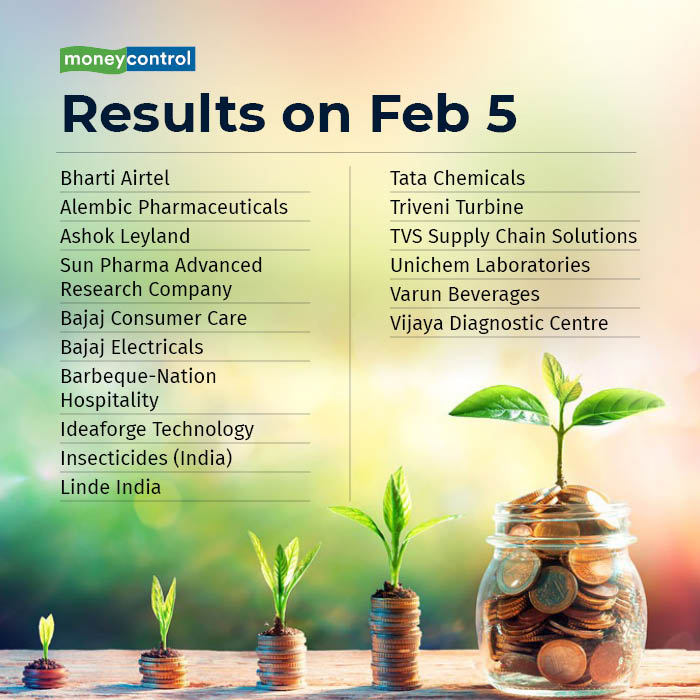 moneycontrol

Results on Feb 5

Bharti Airtel
Alembic Pharmaceuticals
Ashok Leyland
Sun Pharma Advanced Research Company
Bajaj Consumer Care
Bajaj Electricals
Barbeque-Nation Hospitality
Ideaforge Technology
Insecticides (India)
Linde India

Tata Chemicals
Triveni Turbine
TVS Supply Chain Solutions
Unichem Laboratories
Varun Beverages
Vijaya Diagnostic Centre